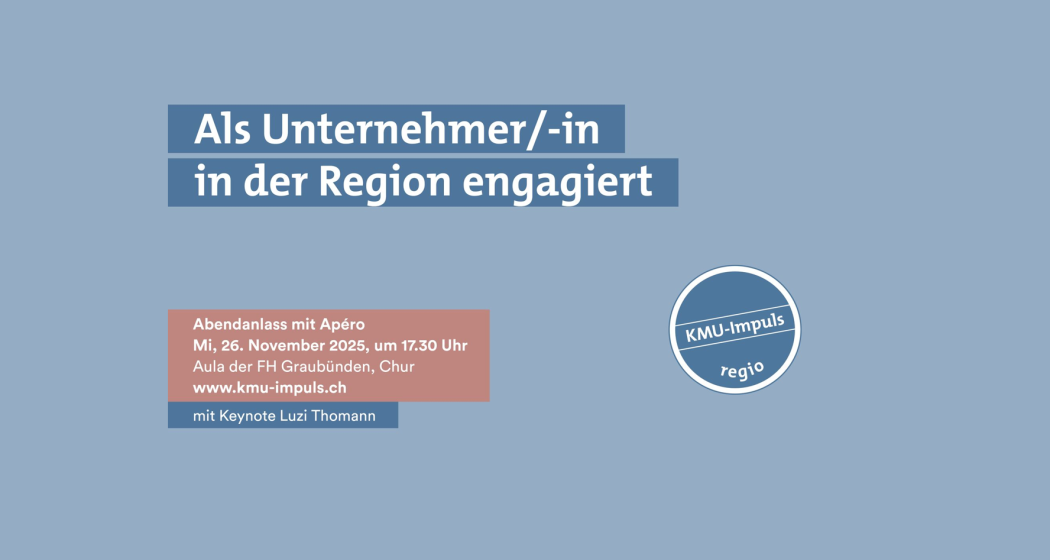 Als Unternehmer/-in
in der Region engagiert

Abendanlass mit Apéro
Mi, 26. November 2025, um 17.30 Uhr
Aula der FH Graubünden, Chur
www.kmu-impuls.ch

mit Keynote Luzi Thomann

KMU-Impuls
regio